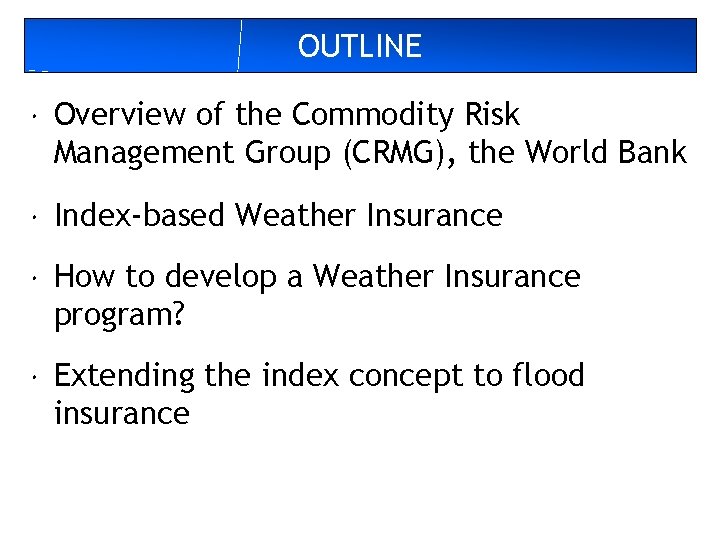 OUTLINE

· Overview of the Commodity Risk Management Group (CRMG), the World Bank

· Index-based Weather Insurance

· How to develop a Weather Insurance program?

· Extending the index concept to flood insurance